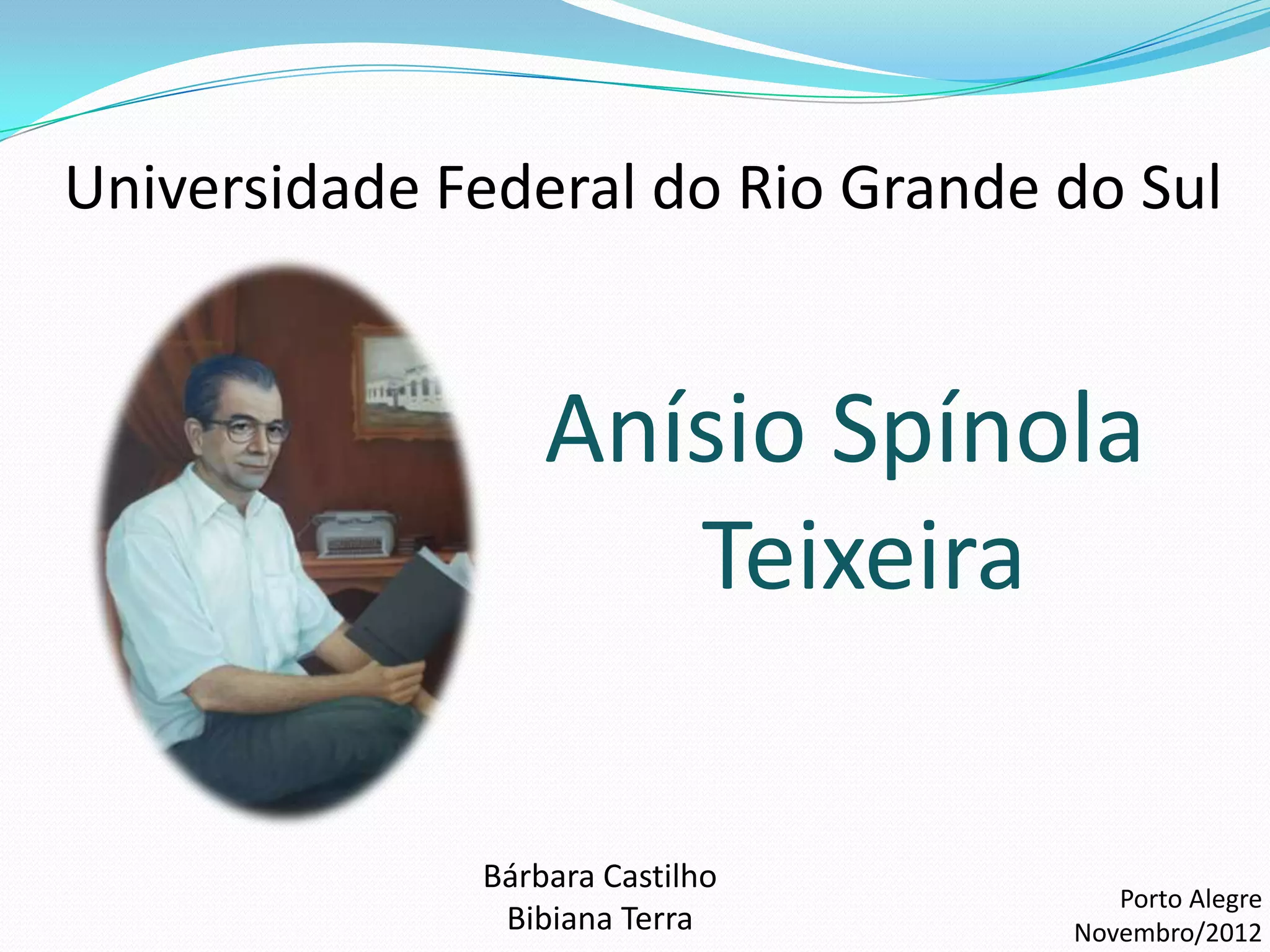 Universidade Federal do Rio Grande do Sul

Anísio Spínola Teixeira

Bárbara Castilho
Bibiana Terra

Porto Alegre
Novembro/2012